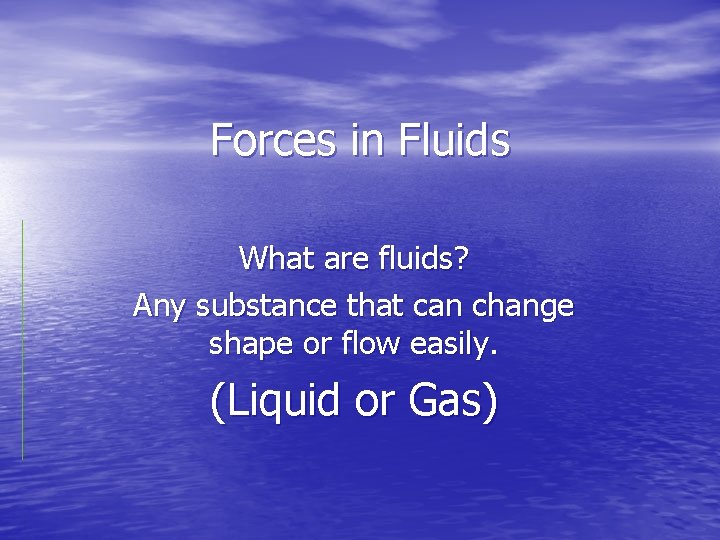 Forces in Fluids

What are fluids?

Any substance that can change shape or flow easily.

(Liquid or Gas)